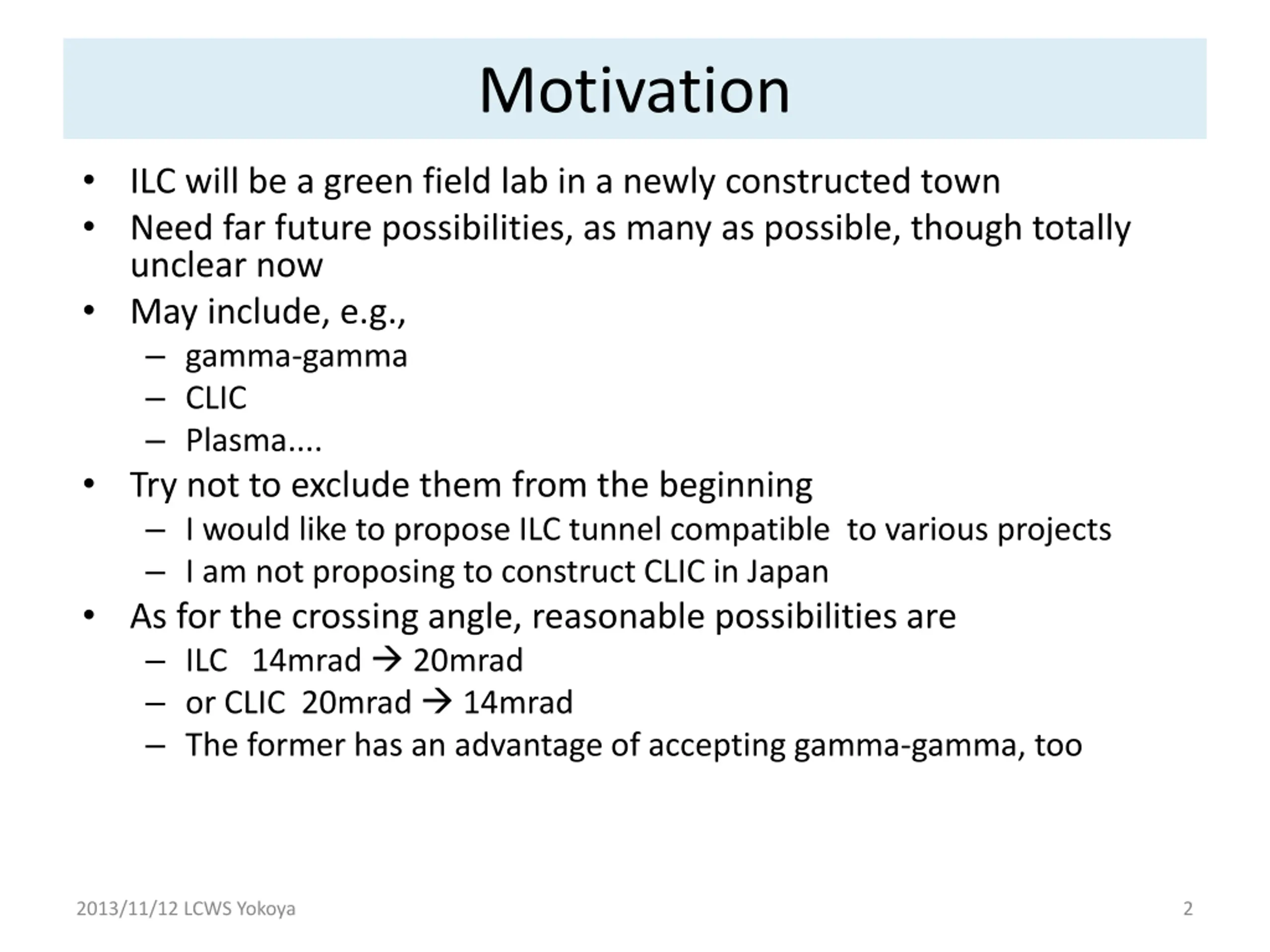 Motivation

• ILC will be a green field lab in a newly constructed town
• Need far future possibilities, as many as possible, though totally unclear now
• May include, e.g.,
  – gamma-gamma
  – CLIC
  – Plasma....
• Try not to exclude them from the beginning
  – I would like to propose ILC tunnel compatible to various projects
  – I am not proposing to construct CLIC in Japan
• As for the crossing angle, reasonable possibilities are
  – ILC 14mrad → 20mrad
  – or CLIC 20mrad → 14mrad
  – The former has an advantage of accepting gamma-gamma, too

2013/11/12 LCWS Yokoya

2